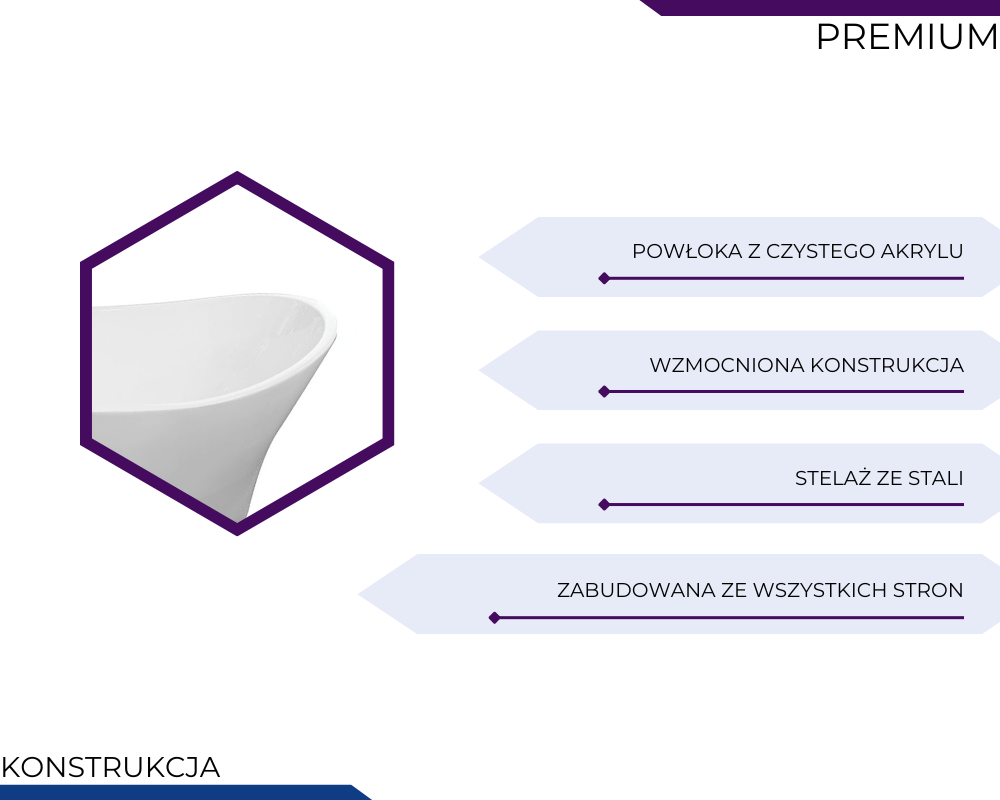 PREMIUM

POWŁOKA Z CZYSTEGO AKRYLU

WZMOCNIONA KONSTRUKCJA

STELAŻ ZE STALI

ZABUDOWANA ZE WSZYSTKICH STRON

KONSTRUKCJA